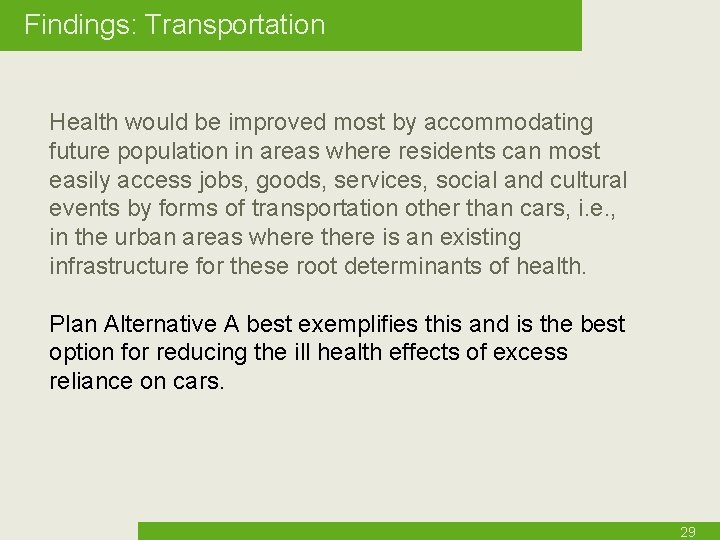 Findings: Transportation

Health would be improved most by accommodating future population in areas where residents can most easily access jobs, goods, services, social and cultural events by forms of transportation other than cars, i.e., in the urban areas where there is an existing infrastructure for these root determinants of health.

Plan Alternative A best exemplifies this and is the best option for reducing the ill health effects of excess reliance on cars.

29